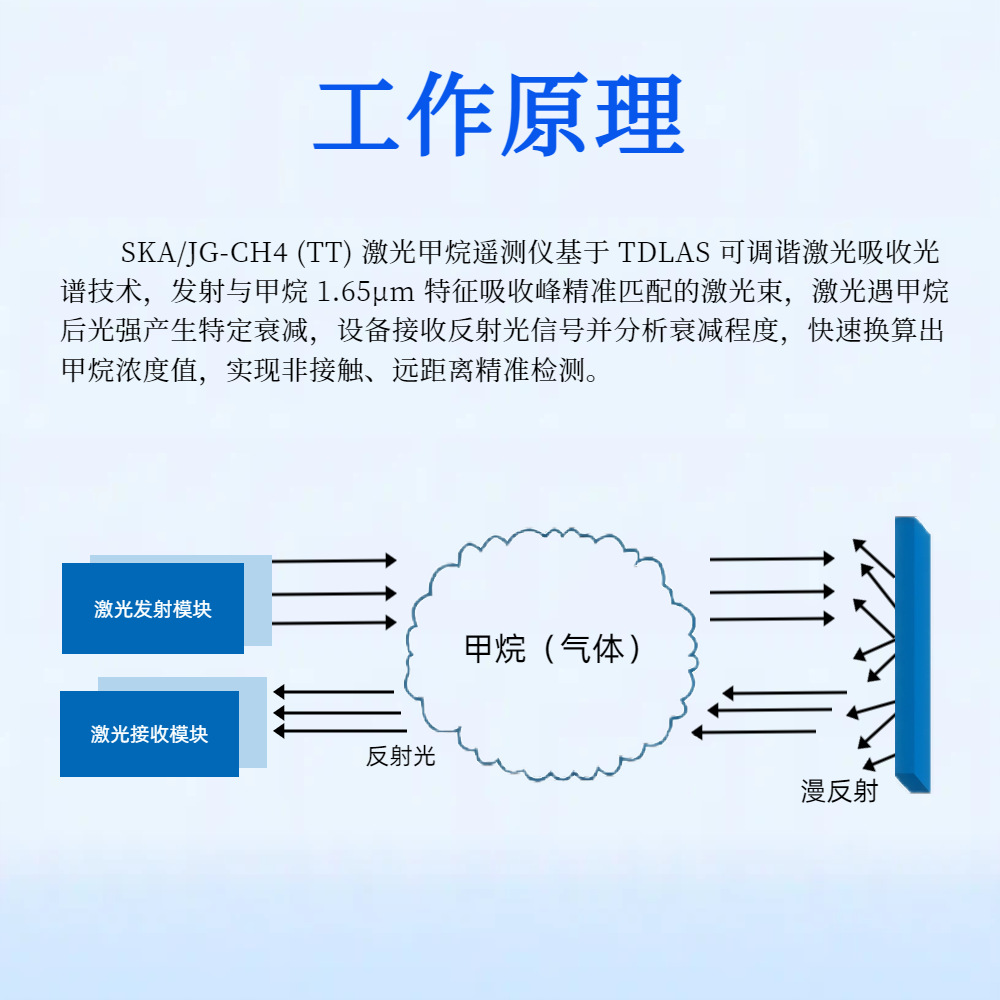 工作原理

SKA/JG-CH4 (TT) 激光甲烷遥测仪基于 TDLAS 可调谐激光吸收光谱技术，发射与甲烷 1.65μm 特征吸收峰精准匹配的激光束，激光遇甲烷后光强产生特定衰减，设备接收反射光信号并分析衰减程度，快速换算出甲烷浓度值，实现非接触、远距离精准检测。

激光发射模块

激光接收模块

反射光

甲烷（气体）

漫反射